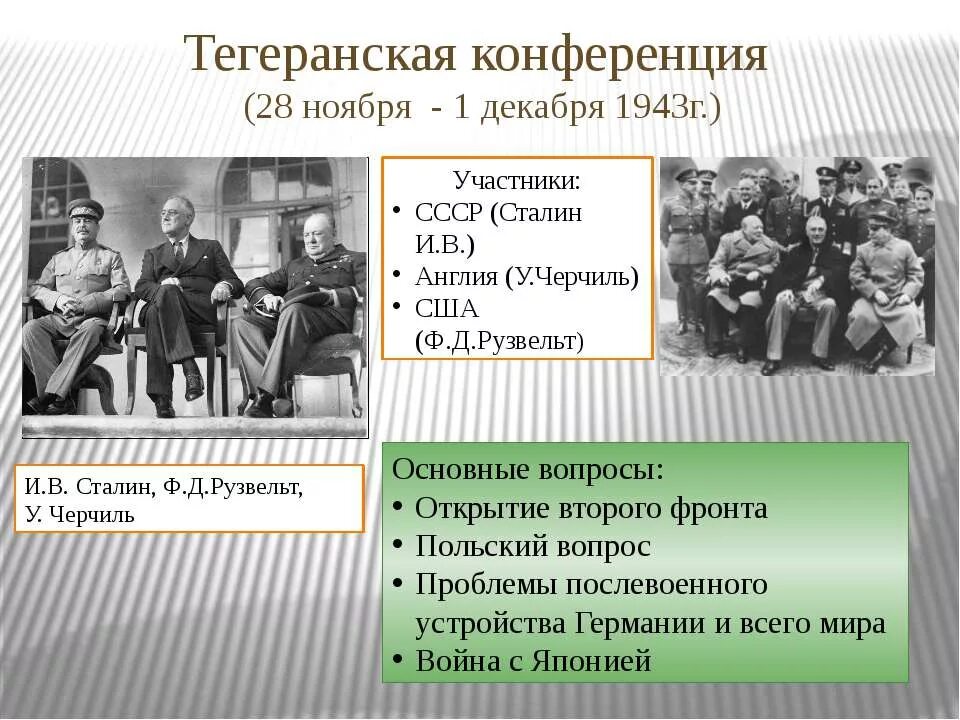 Тегеранская конференция
(28 ноября - 1 декабря 1943г.)

Участники:
• СССР (Сталин И.В.)
• Англия (У.Черчиль)
• США (Ф.Д.Рузвельт)

И.В. Сталин, Ф.Д.Рузвельт, У. Черчиль

Основные вопросы:
• Открытие второго фронта
• Польский вопрос
• Проблемы послевоенного устройства Германии и всего мира
• Война с Японией